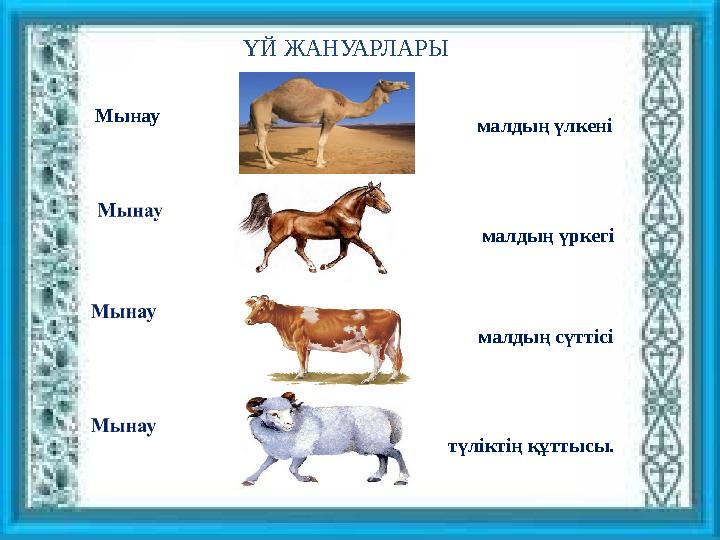 ҮЙ ЖАНУАРЛАРЫ

Мынау

малдың үлкені

Мынау

малдың үркегі

Мынау

малдың сүттісі

Мынау

түліктің құттысы.